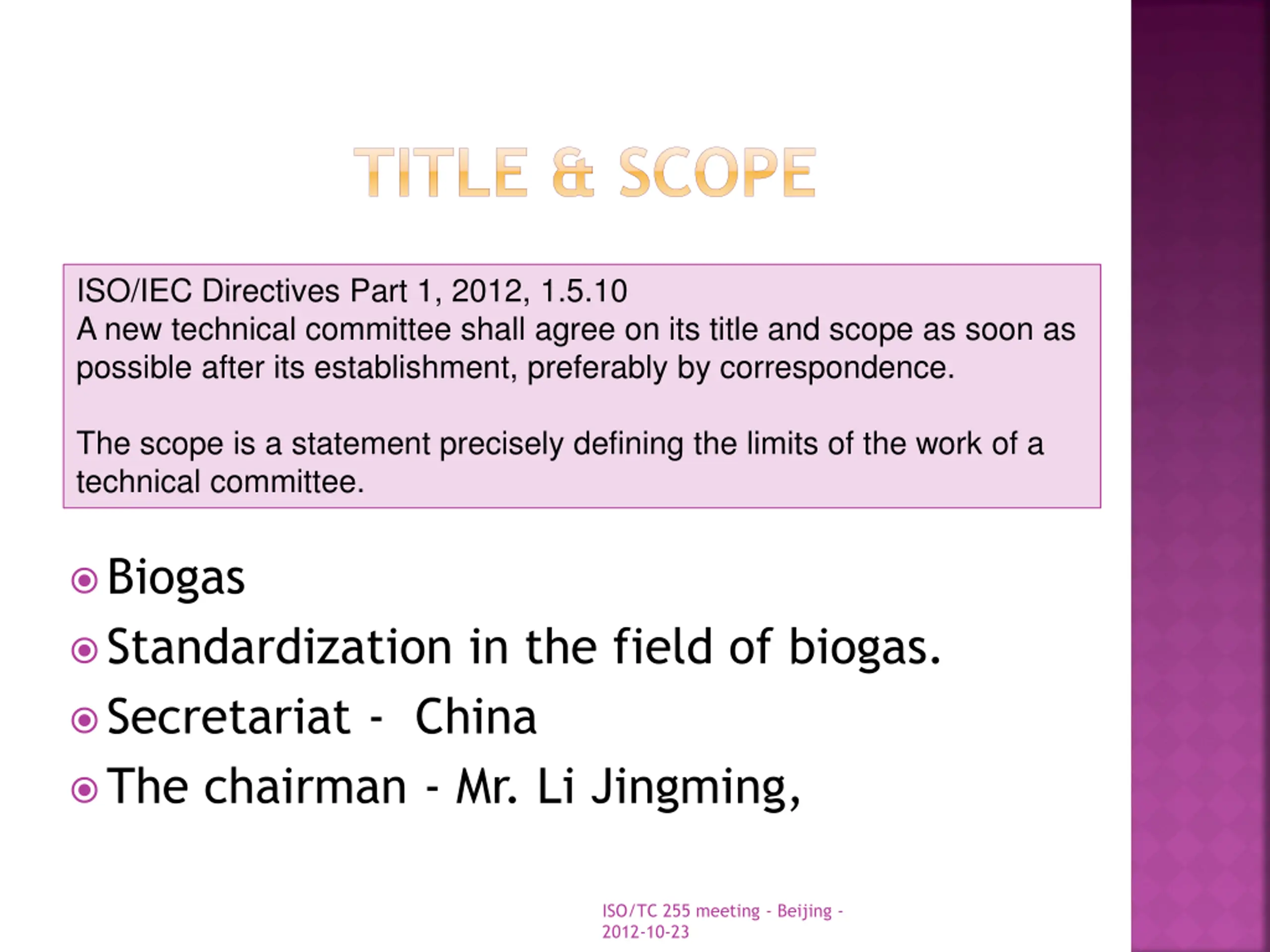 TITLE & SCOPE

ISO/IEC Directives Part 1, 2012, 1.5.10
A new technical committee shall agree on its title and scope as soon as possible after its establishment, preferably by correspondence.

The scope is a statement precisely defining the limits of the work of a technical committee.

Biogas
Standardization in the field of biogas.
Secretariat - China
The chairman - Mr. Li Jingming,

ISO/TC 255 meeting - Beijing - 2012-10-23